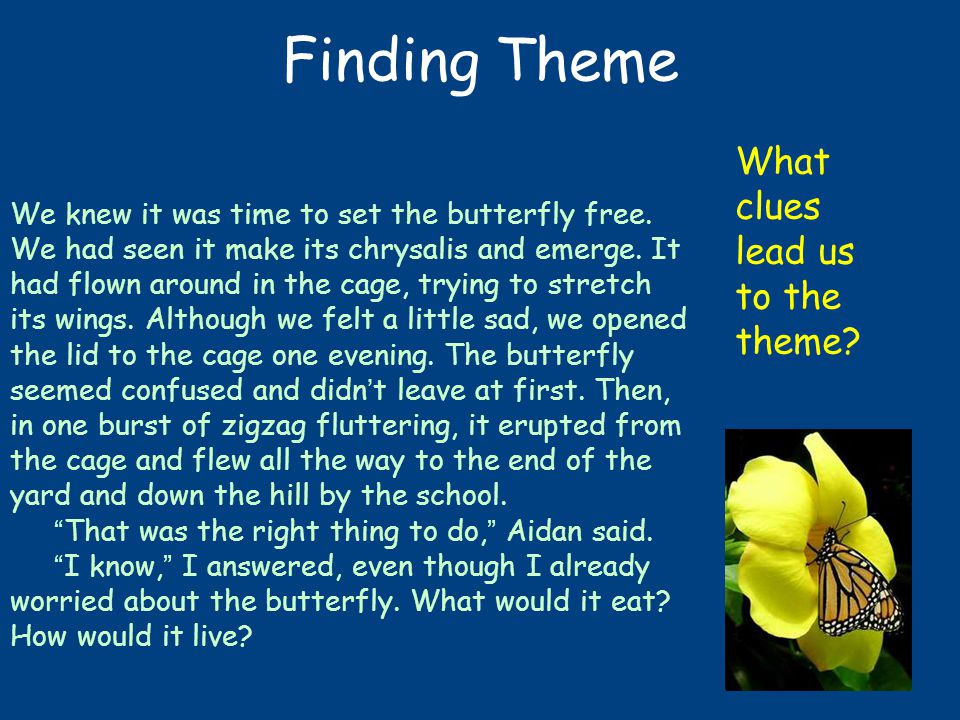 Finding Theme

We knew it was time to set the butterfly free. We had seen it make its chrysalis and emerge. It had flown around in the cage, trying to stretch its wings. Although we felt a little sad, we opened the lid to the cage one evening. The butterfly seemed confused and didn't leave at first. Then, in one burst of zigzag fluttering, it erupted from the cage and flew all the way to the end of the yard and down the hill by the school.

"That was the right thing to do," Aidan said.

"I know," I answered, even though I already worried about the butterfly. What would it eat? How would it live?

What clues lead us to the theme?